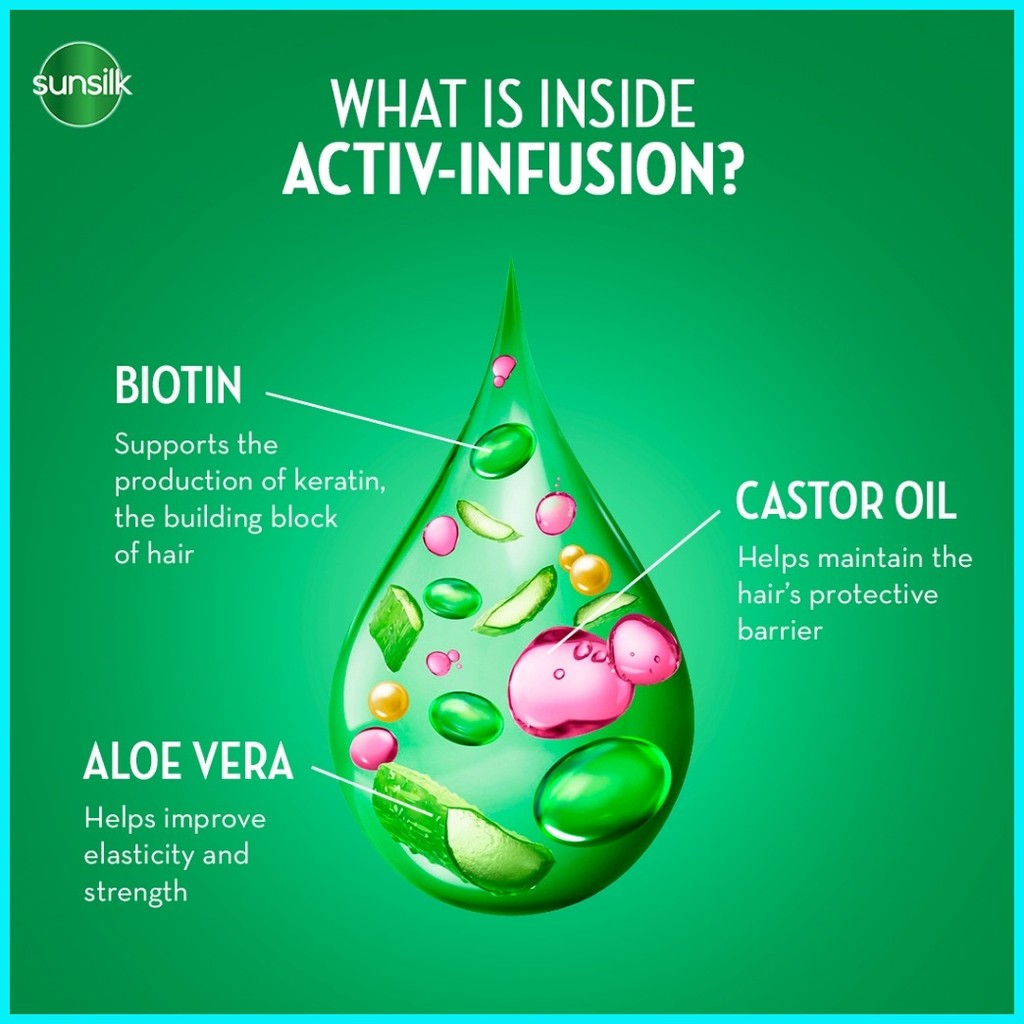 sunsilk

WHAT IS INSIDE ACTIV-INFUSION?

BIOTIN

Supports the production of keratin, the building block of hair

CASTOR OIL

Helps maintain the hair's protective barrier

ALOE VERA

Helps improve elasticity and strength